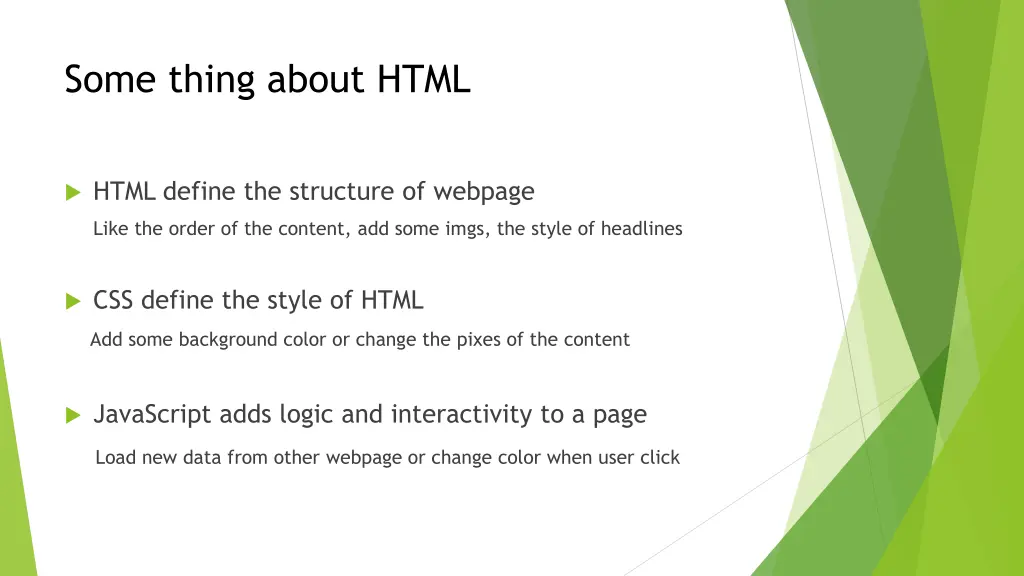 Some thing about HTML

HTML define the structure of webpage

Like the order of the content, add some imgs, the style of headlines

CSS define the style of HTML

Add some background color or change the pixes of the content

JavaScript adds logic and interactivity to a page

Load new data from other webpage or change color when user click